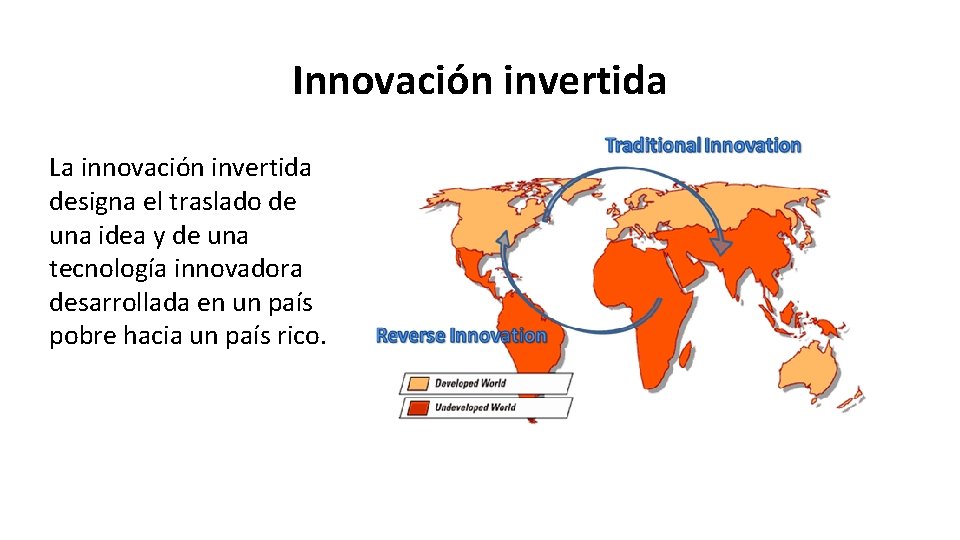 Innovación invertida

La innovación invertida designa el traslado de una idea y de una tecnología innovadora desarrollada en un país pobre hacia un país rico.

Traditional Innovation

Reverse Innovation

Developed World

Undeveloped World